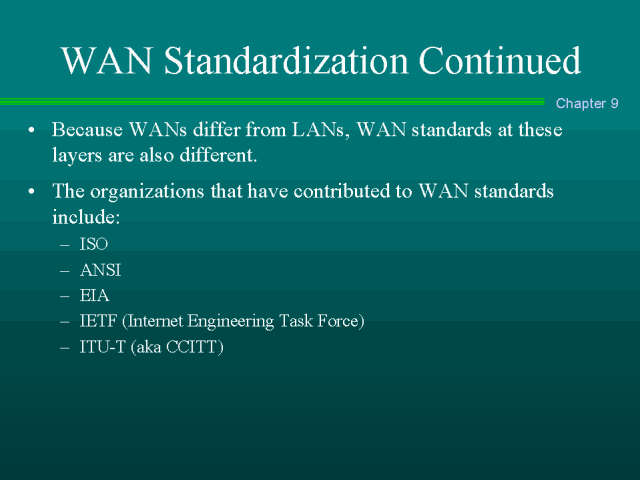 WAN Standardization Continued

Chapter 9

• Because WANs differ from LANs, WAN standards at these layers are also different.

• The organizations that have contributed to WAN standards include:
– ISO
– ANSI
– EIA
– IETF (Internet Engineering Task Force)
– ITU-T (aka CCITT)